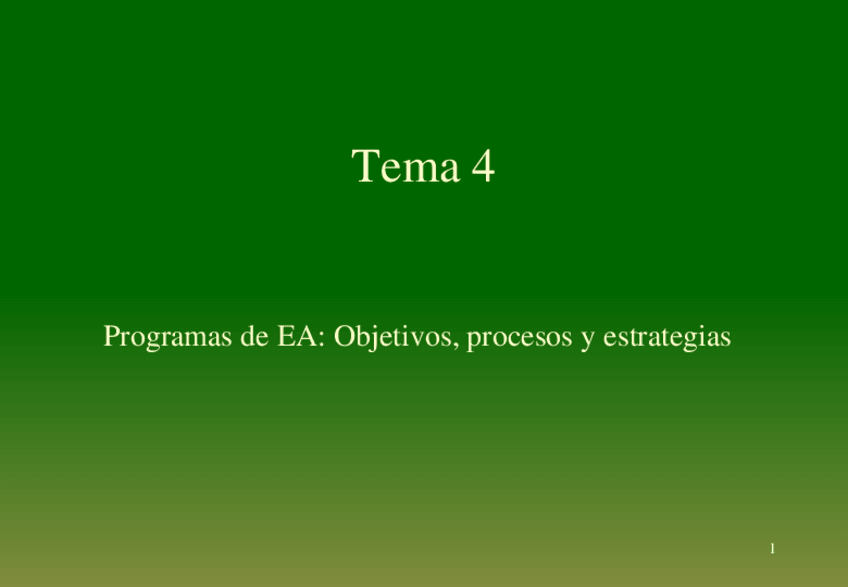 Tema 4

Programas de EA: Objetivos, procesos y estrategias

1